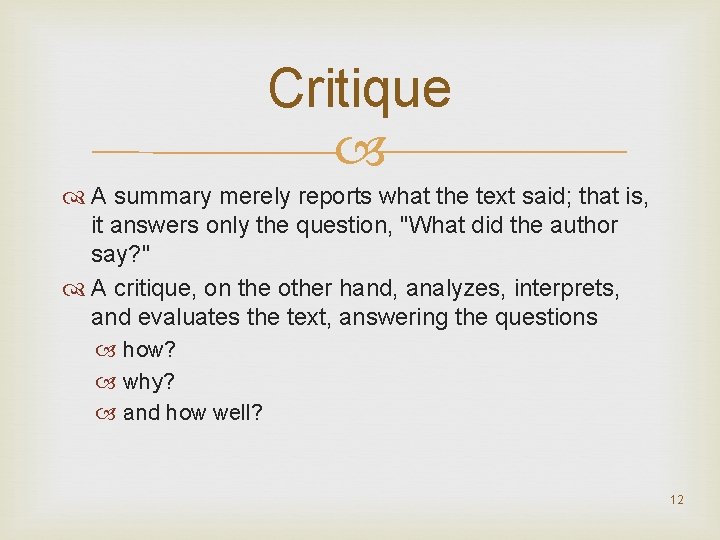 Critique

A summary merely reports what the text said; that is, it answers only the question, "What did the author say?"

A critique, on the other hand, analyzes, interprets, and evaluates the text, answering the questions

how?

why?

and how well?

12